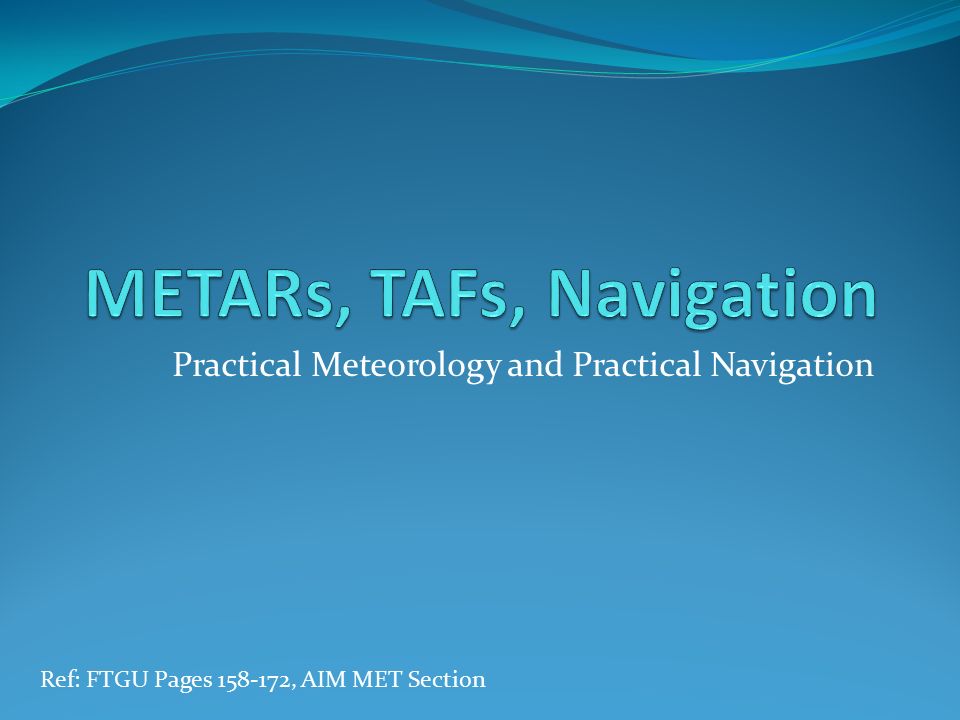 METARs, TAFs, Navigation

Practical Meteorology and Practical Navigation

Ref: FTGU Pages 158-172, AIM MET Section